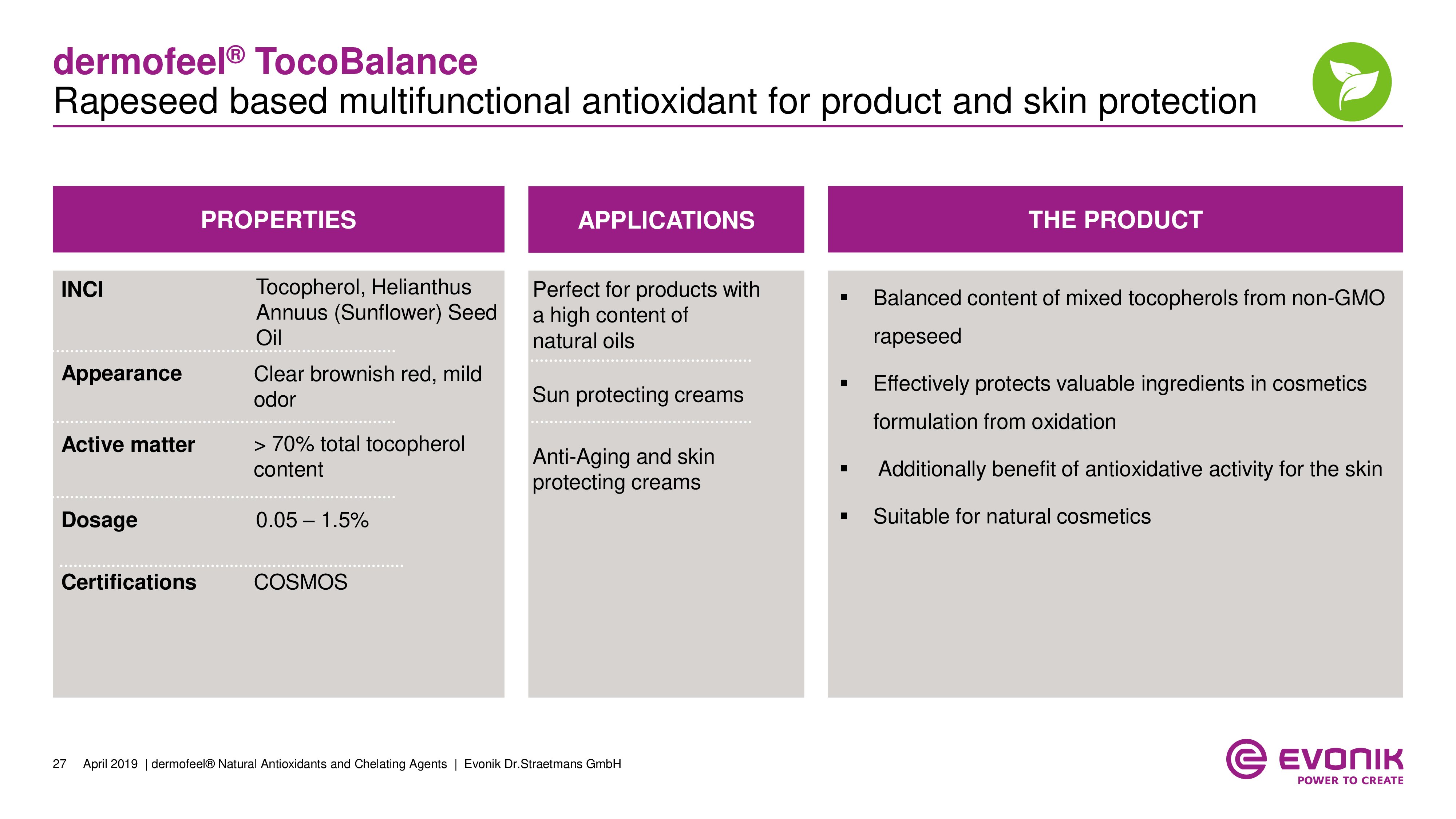 dermofeel® TocoBalance
Rapeseed based multifunctional antioxidant for product and skin protection

PROPERTIES

| INCI | Tocopherol, Helianthus Annuus (Sunflower) Seed Oil |
|---|---|
| Appearance | Clear brownish red, mild odor |
| Active matter | > 70% total tocopherol content |
| Dosage | 0.05 – 1.5% |
| Certifications | COSMOS |

APPLICATIONS

Perfect for products with a high content of natural oils

Sun protecting creams

Anti-Aging and skin protecting creams

THE PRODUCT

▪ Balanced content of mixed tocopherols from non-GMO rapeseed
▪ Effectively protects valuable ingredients in cosmetics formulation from oxidation
▪ Additionally benefit of antioxidative activity for the skin
▪ Suitable for natural cosmetics

27 April 2019 | dermofeel® Natural Antioxidants and Chelating Agents | Evonik Dr.Straetmans GmbH

EVONIK
POWER TO CREATE